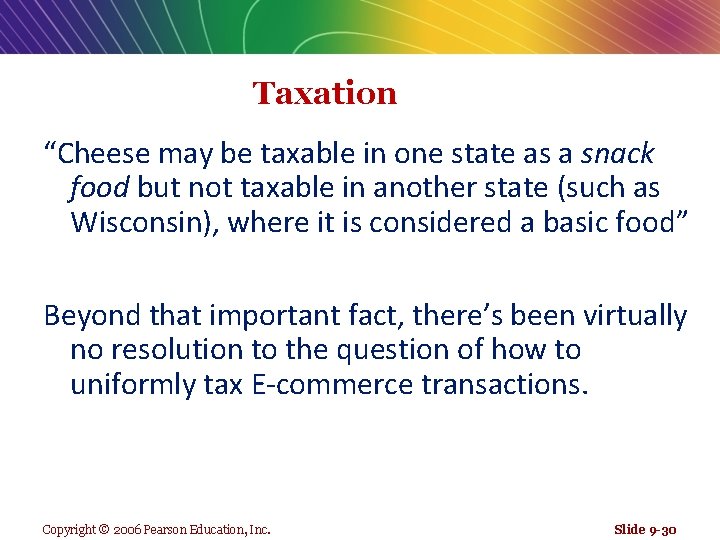 Taxation

“Cheese may be taxable in one state as a snack food but not taxable in another state (such as Wisconsin), where it is considered a basic food”

Beyond that important fact, there’s been virtually no resolution to the question of how to uniformly tax E-commerce transactions.

Copyright © 2006 Pearson Education, Inc.

Slide 9-30